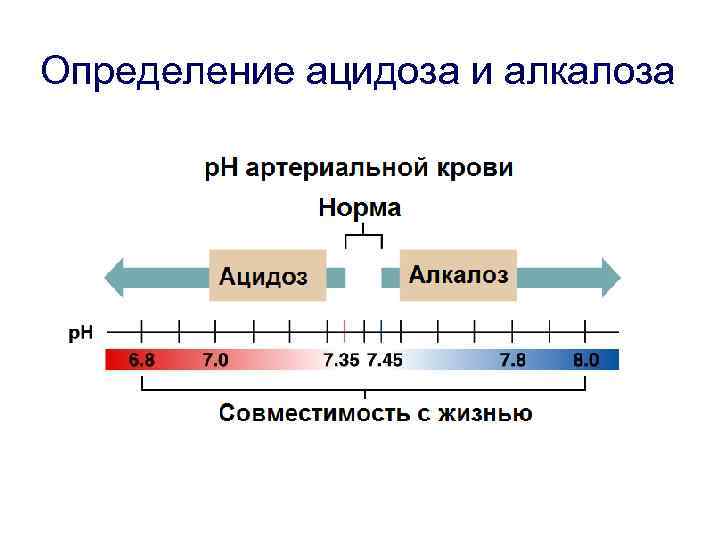 Определение ацидоза и алкалоза

pH артериальной крови

Норма

Ацидоз

Алкалоз

pH

6.8
7.0
7.35
7.45
7.8
8.0

Совместимость с жизнью